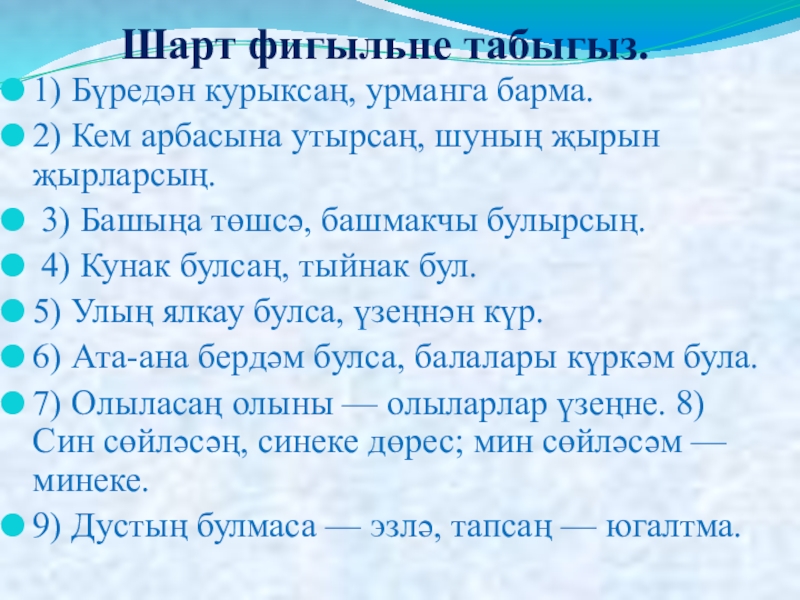 Шарт фигыльне табыгыз.

1) Бүредән курыксаң, урманга барма.

2) Кем арбасына утырсаң, шуның җырын җырларсың.

3) Башыңа төшсә, башмакчы булырсың.

4) Кунак булсаң, тыйнак бул.

5) Улың ялкау булса, үзеңнән күр.

6) Ата-ана бердәм булса, балалары күркәм була.

7) Олыласаң олыны — олыларлар үзеңне. 8) Син сөйләсәң, синеке дөрес; мин сөйләсәм — минеке.

9) Дустың булмаса — эзлә, тапсаң — югалтма.